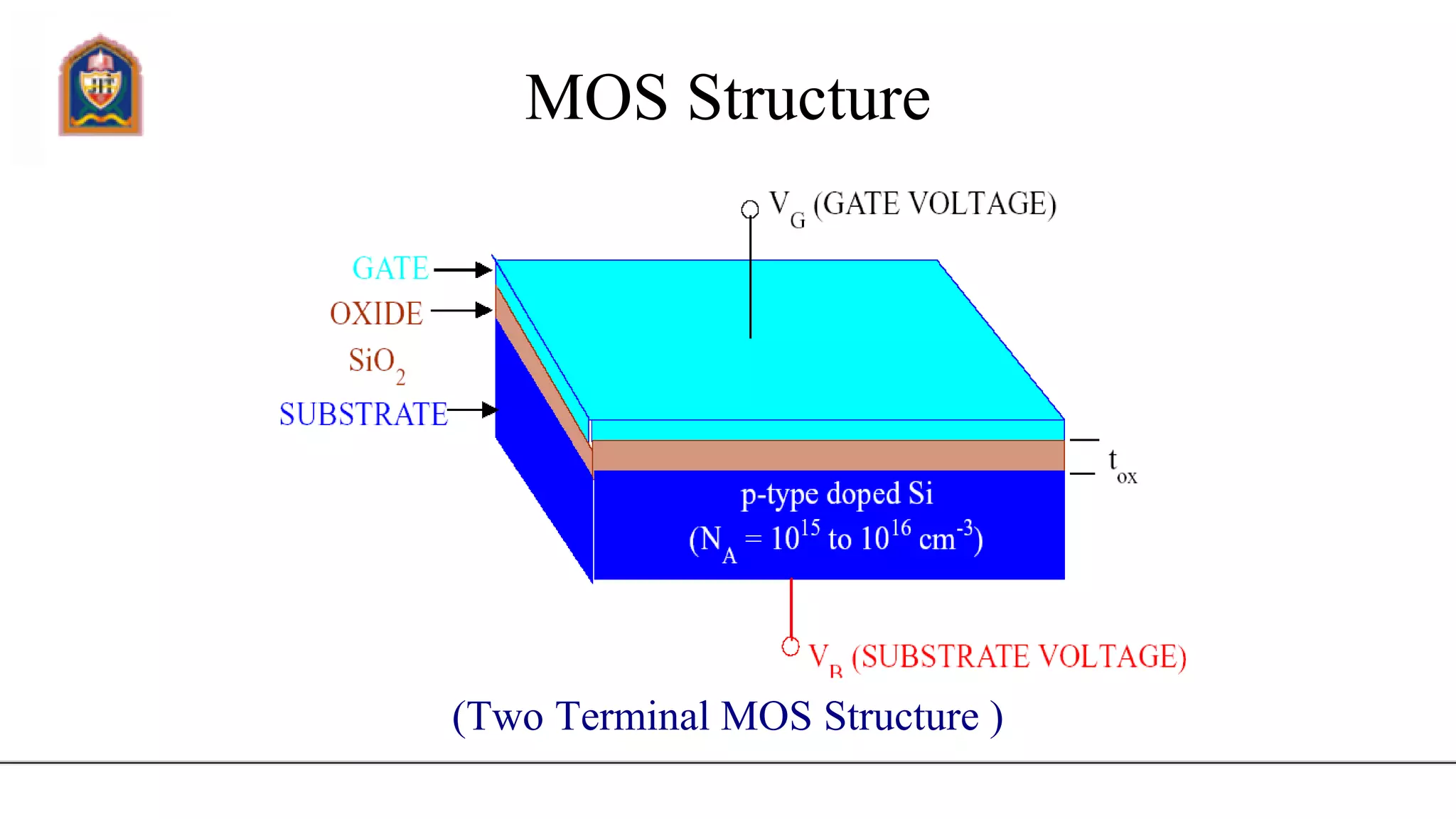 MOS Structure

$V_G$ (GATE VOLTAGE)

GATE

OXIDE

$SiO_2$

SUBSTRATE

$t_{ox}$

p-type doped Si

($N_A = 10^{15}$ to $10^{16}$ $cm^{-3}$)

$V_B$ (SUBSTRATE VOLTAGE)

(Two Terminal MOS Structure )